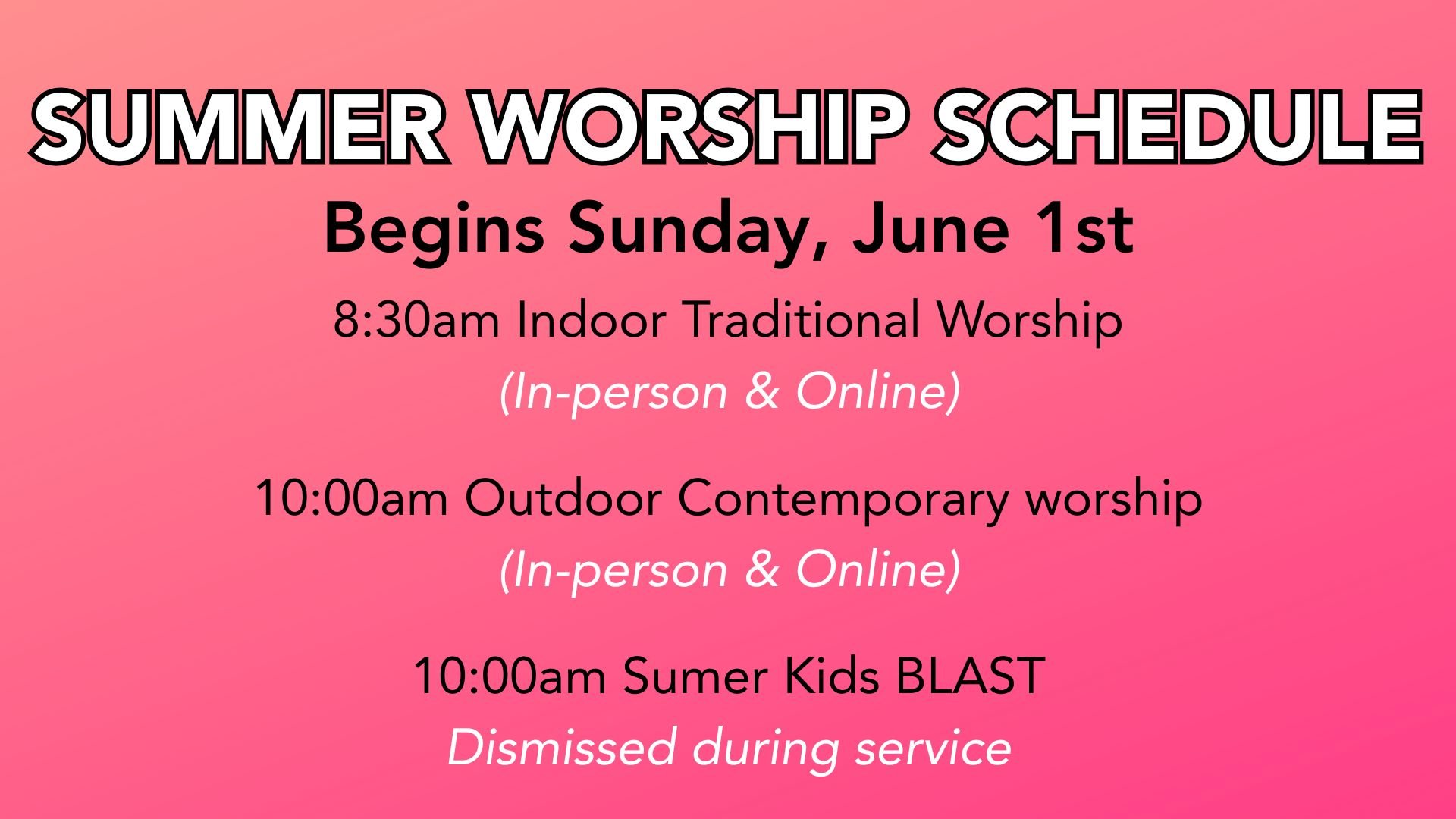 SUMMER WORSHIP SCHEDULE

Begins Sunday, June 1st

8:30am Indoor Traditional Worship
(In-person & Online)

10:00am Outdoor Contemporary worship
(In-person & Online)

10:00am Sumer Kids BLAST
Dismissed during service